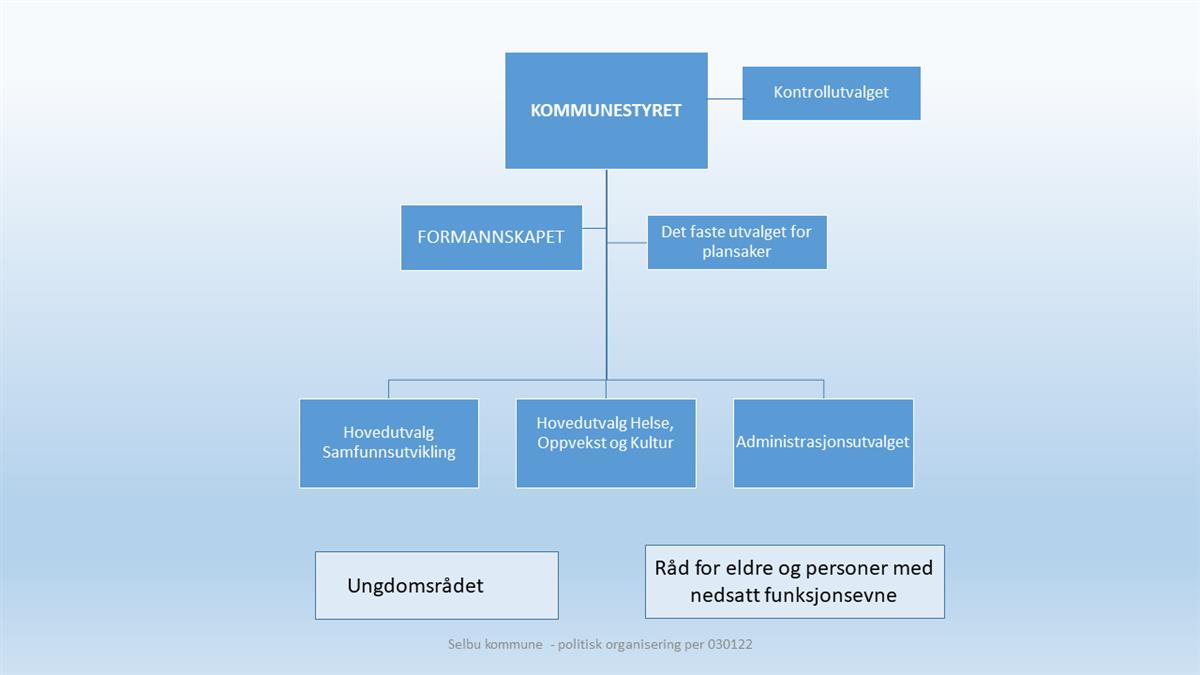 KOMMUNESTYRET

Kontrollutvalget

FORMANNSKAPET

Det faste utvalget for plansaker

Hovedutvalg Samfunnsutvikling

Hovedutvalg Helse, Oppvekst og Kultur

Administrasjonsutvalget

Ungdomsrådet

Råd for eldre og personer med nedsatt funksjonsevne

Selbu kommune - politisk organisering per 030122